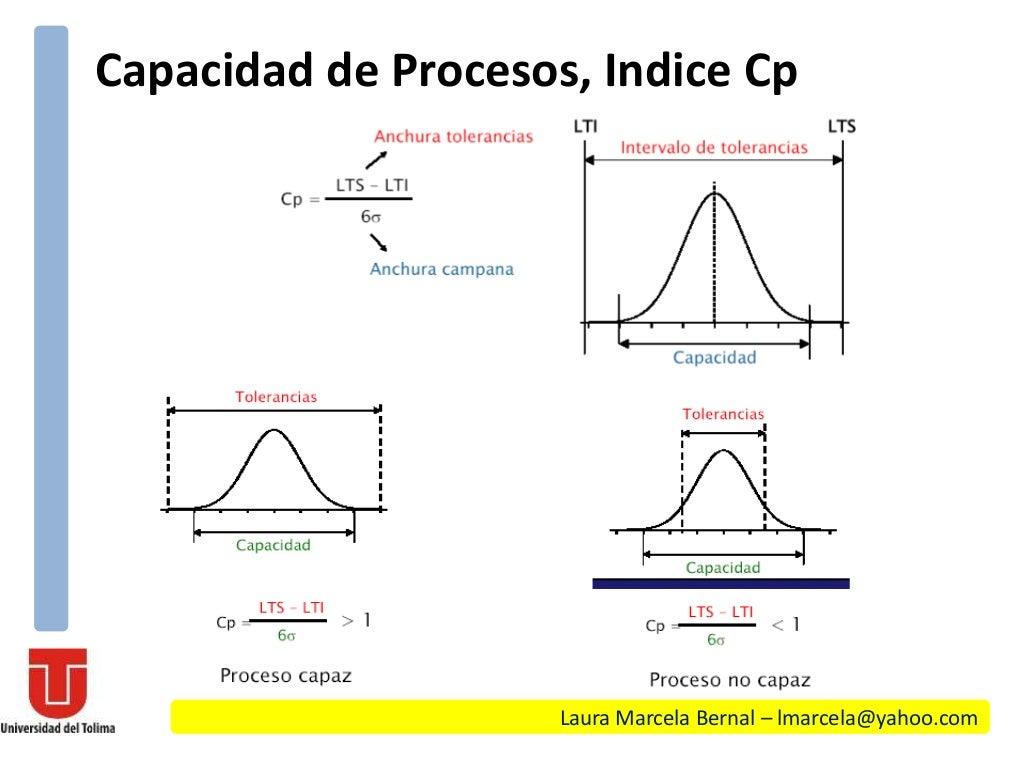 Capacidad de Procesos, Indice Cp

Anchura tolerancias

$Cp = \frac{LTS - LTI}{6\sigma}$

Anchura campana

LTI

LTS

Intervalo de tolerancias

Capacidad

Tolerancias

Capacidad

$Cp = \frac{LTS - LTI}{6\sigma} > 1$

Proceso capaz

Tolerancias

Capacidad

$Cp = \frac{LTS - LTI}{6\sigma} < 1$

Proceso no capaz

Universidad del Tolima

Laura Marcela Bernal – lmarcela@yahoo.com